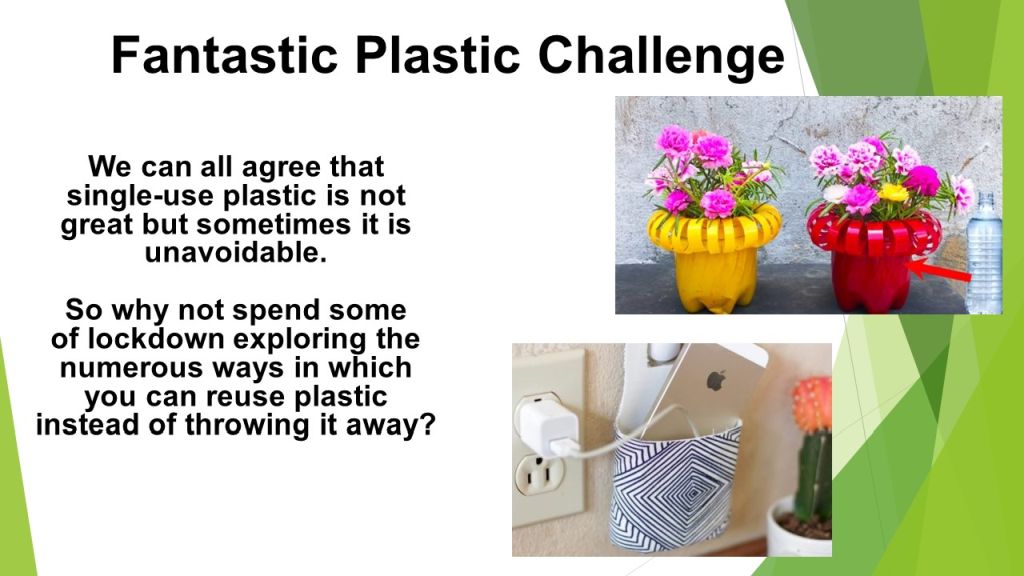 Fantastic Plastic Challenge

We can all agree that single-use plastic is not great but sometimes it is unavoidable.

So why not spend some of lockdown exploring the numerous ways in which you can reuse plastic instead of throwing it away?